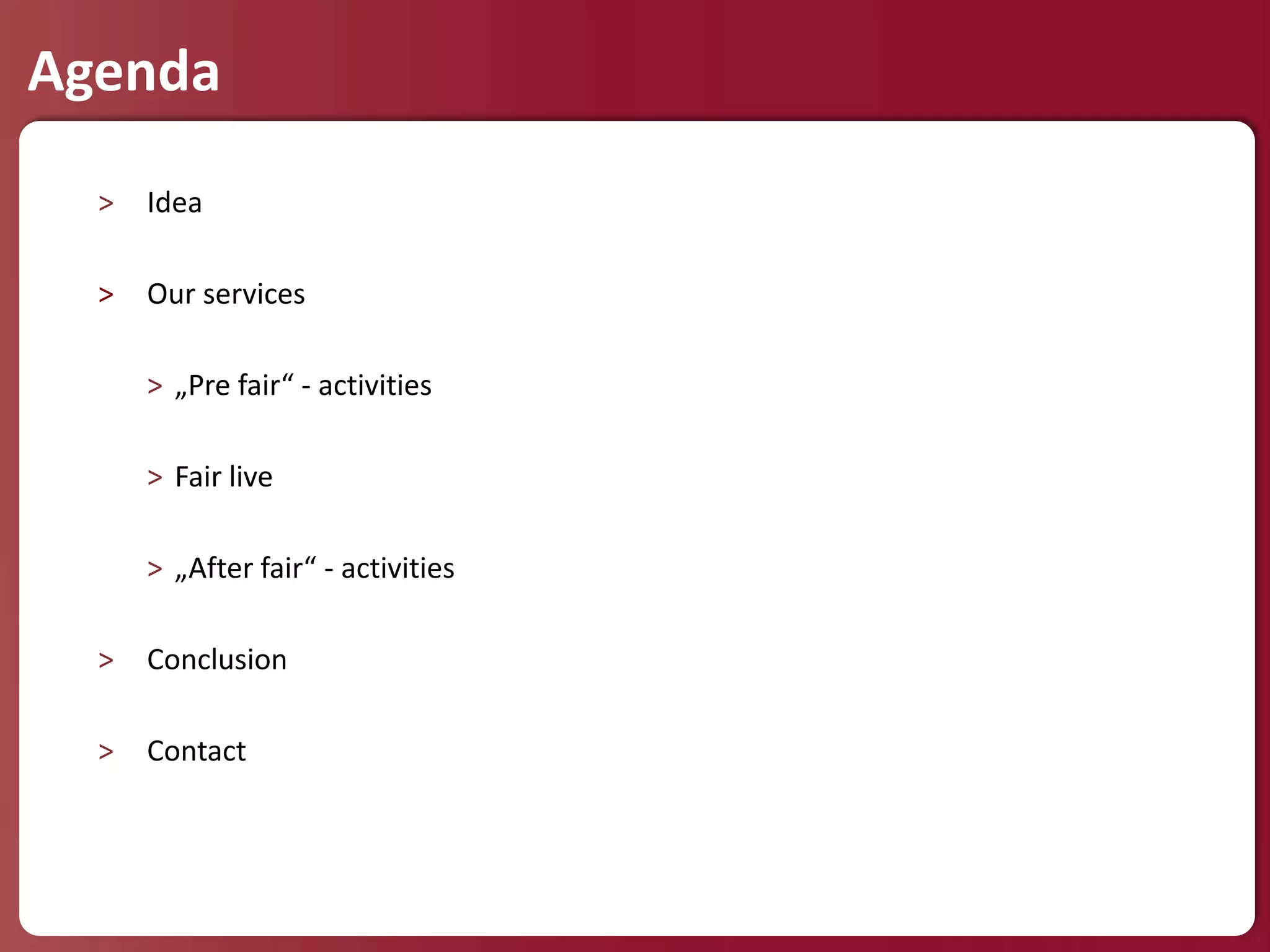 Agenda

> Idea

> Our services

> „Pre fair“ - activities

> Fair live

> „After fair“ - activities

> Conclusion

> Contact